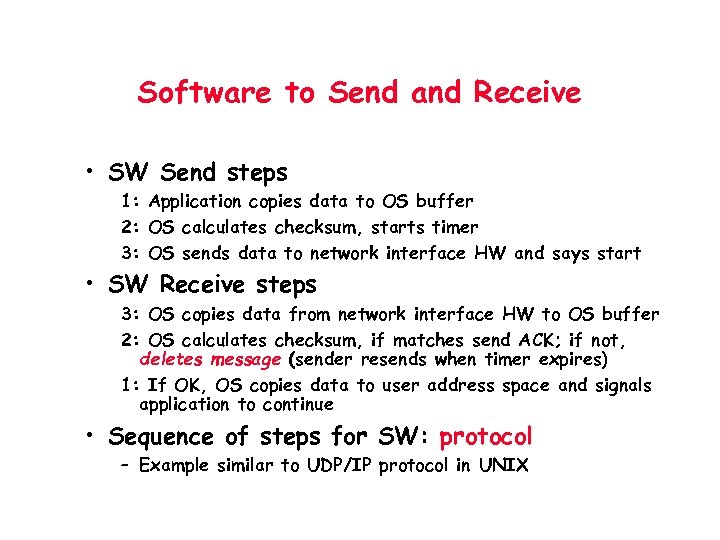 Software to Send and Receive

• SW Send steps

1: Application copies data to OS buffer

2: OS calculates checksum, starts timer

3: OS sends data to network interface HW and says start

• SW Receive steps

3: OS copies data from network interface HW to OS buffer

2: OS calculates checksum, if matches send ACK; if not, deletes message (sender resends when timer expires)

1: If OK, OS copies data to user address space and signals application to continue

• Sequence of steps for SW: protocol

– Example similar to UDP/IP protocol in UNIX